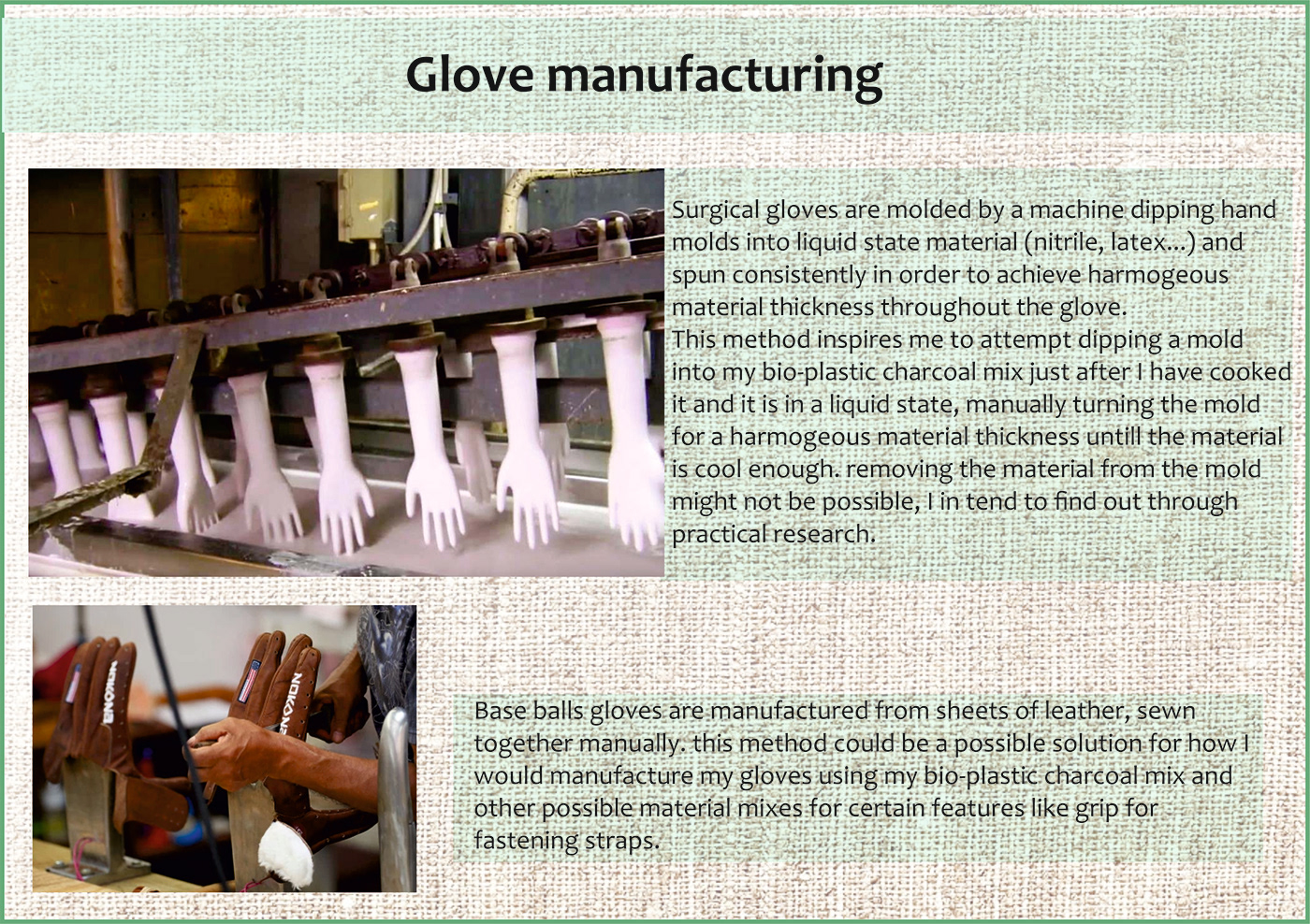 Glove manufacturing

Surgical gloves are molded by a machine dipping hand molds into liquid state material (nitrile, latex...) and spun consistently in order to achieve harmogeous material thickness throughout the glove.
This method inspires me to attempt dipping a mold into my bio-plastic charcoal mix just after I have cooked it and it is in a liquid state, manually turning the mold for a harmogeous material thickness untill the material is cool enough. removing the material from the mold might not be possible, I in tend to find out through practical research.

NOKONA NOKONA

Base balls gloves are manufactured from sheets of leather, sewn together manually. this method could be a possible solution for how I would manufacture my gloves using my bio-plastic charcoal mix and other possible material mixes for certain features like grip for fastening straps.